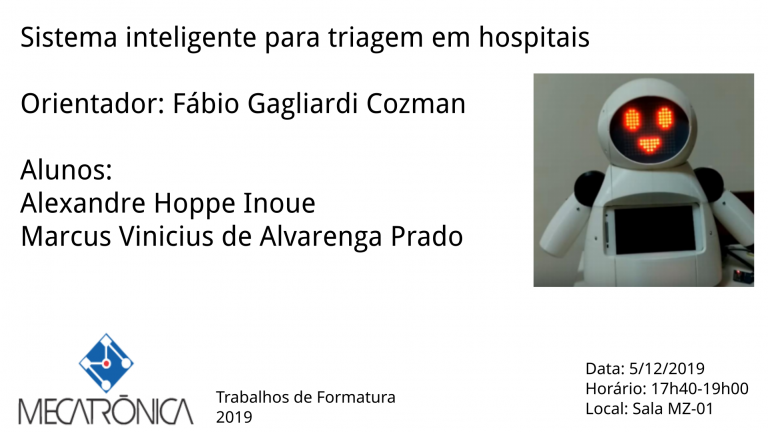 Sistema inteligente para triagem em hospitais

Orientador: Fábio Gagliardi Cozman

Alunos:
Alexandre Hoppe Inoue
Marcus Vinicius de Alvarenga Prado

MECATRÔNICA

Trabalhos de Formatura
2019

Data: 5/12/2019
Horário: 17h40-19h00
Local: Sala MZ-01